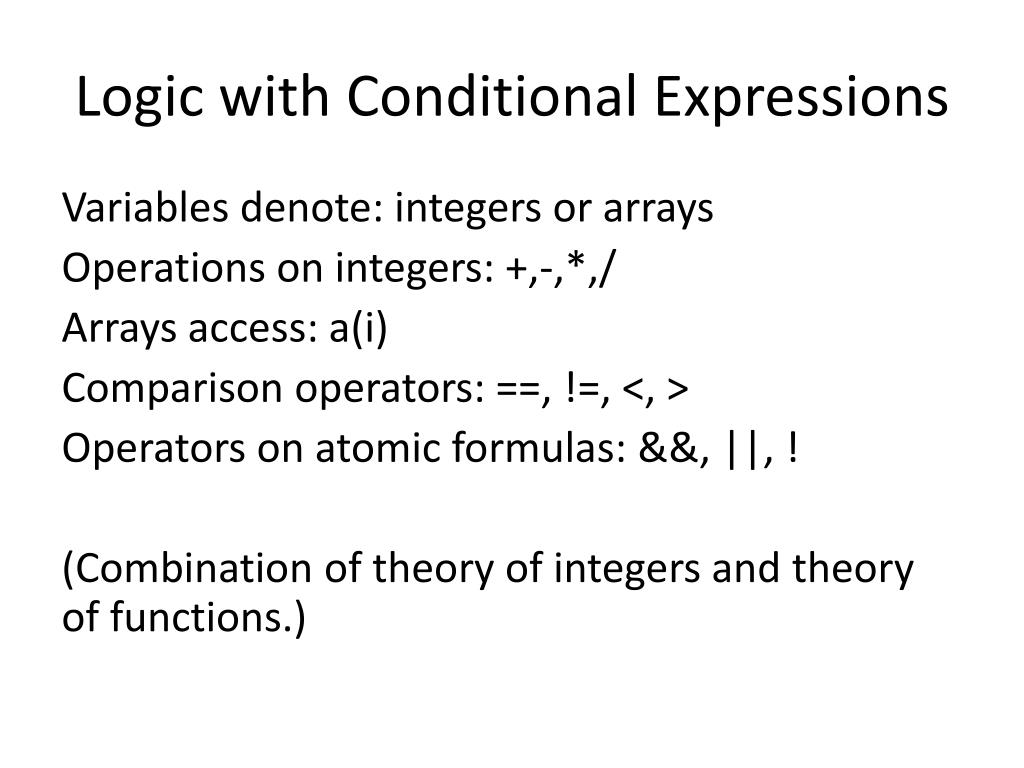 Logic with Conditional Expressions

Variables denote: integers or arrays
Operations on integers: +,-,*,/
Arrays access: a(i)
Comparison operators: ==, !=, <, >
Operators on atomic formulas: &&, ||, !

(Combination of theory of integers and theory of functions.)